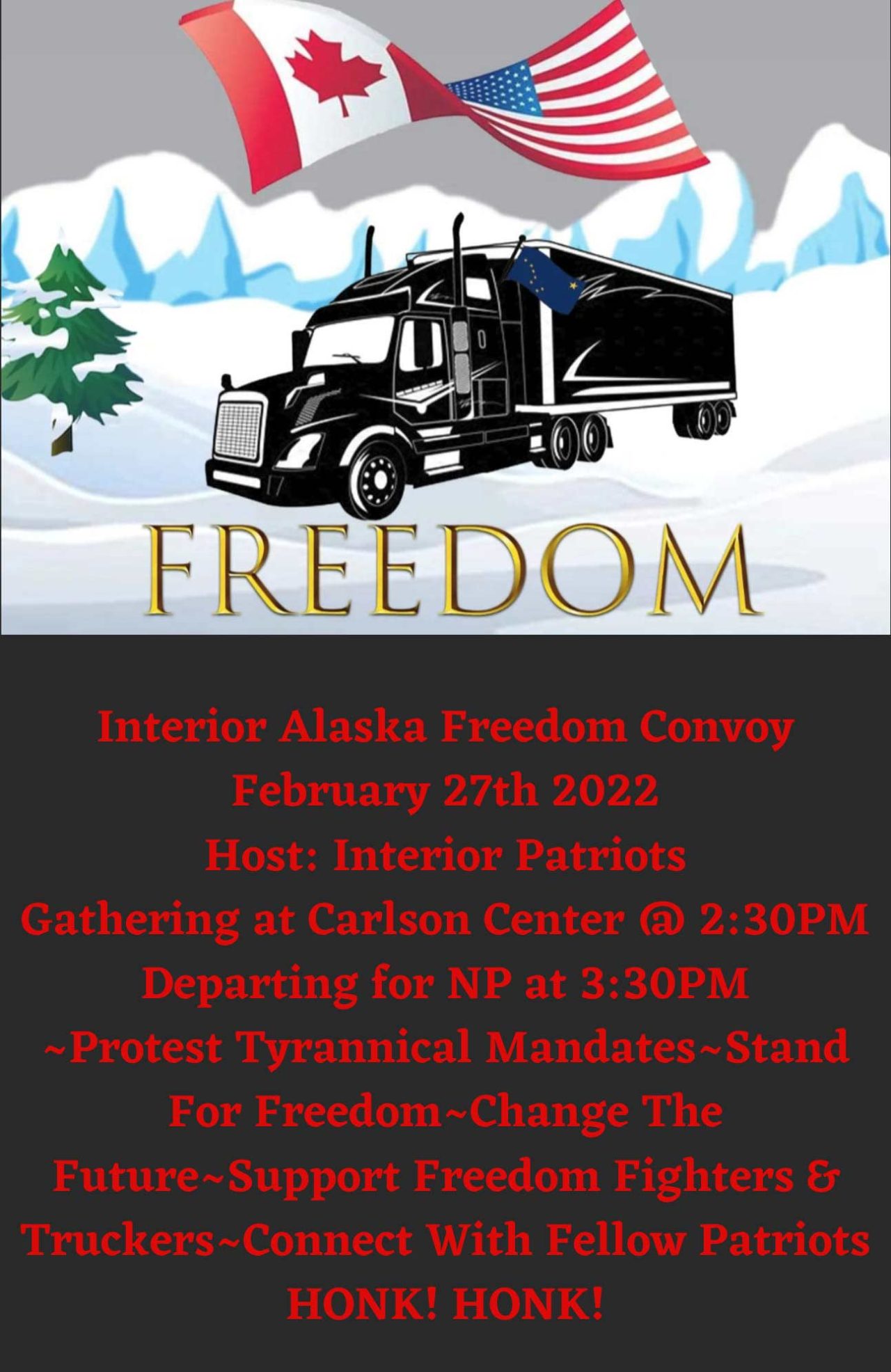 FREEDOM

Interior Alaska Freedom Convoy
February 27th 2022
Host: Interior Patriots
Gathering at Carlson Center @ 2:30PM
Departing for NP at 3:30PM
~Protest Tyrannical Mandates~Stand For Freedom~Change The Future~Support Freedom Fighters & Truckers~Connect With Fellow Patriots
HONK! HONK!